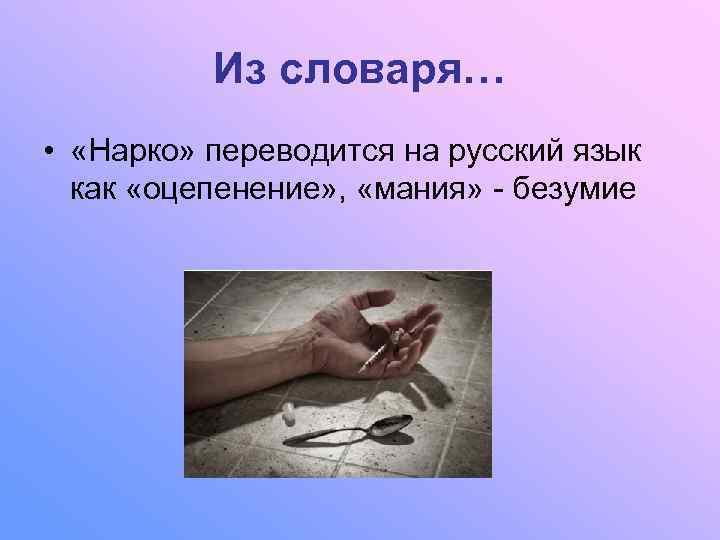 Из словаря…

• «Нарко» переводится на русский язык как «оцепенение», «мания» - безумие